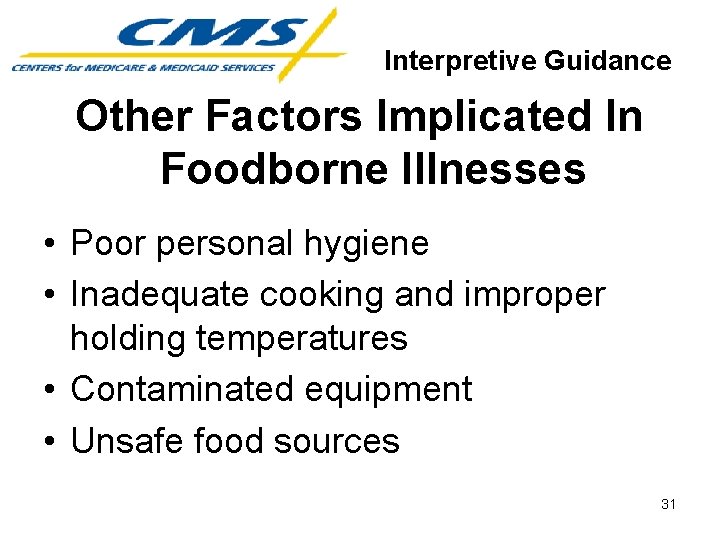 CMS
CENTERS for MEDICARE & MEDICAID SERVICES

Interpretive Guidance

Other Factors Implicated In Foodborne Illnesses

• Poor personal hygiene
• Inadequate cooking and improper holding temperatures
• Contaminated equipment
• Unsafe food sources

31